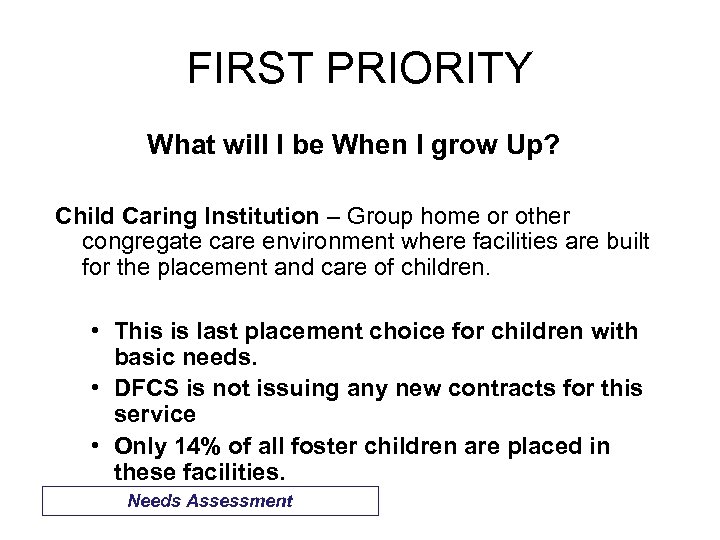 FIRST PRIORITY

What will I be When I grow Up?

Child Caring Institution – Group home or other congregate care environment where facilities are built for the placement and care of children.

• This is last placement choice for children with basic needs.
• DFCS is not issuing any new contracts for this service
• Only 14% of all foster children are placed in these facilities.

Needs Assessment